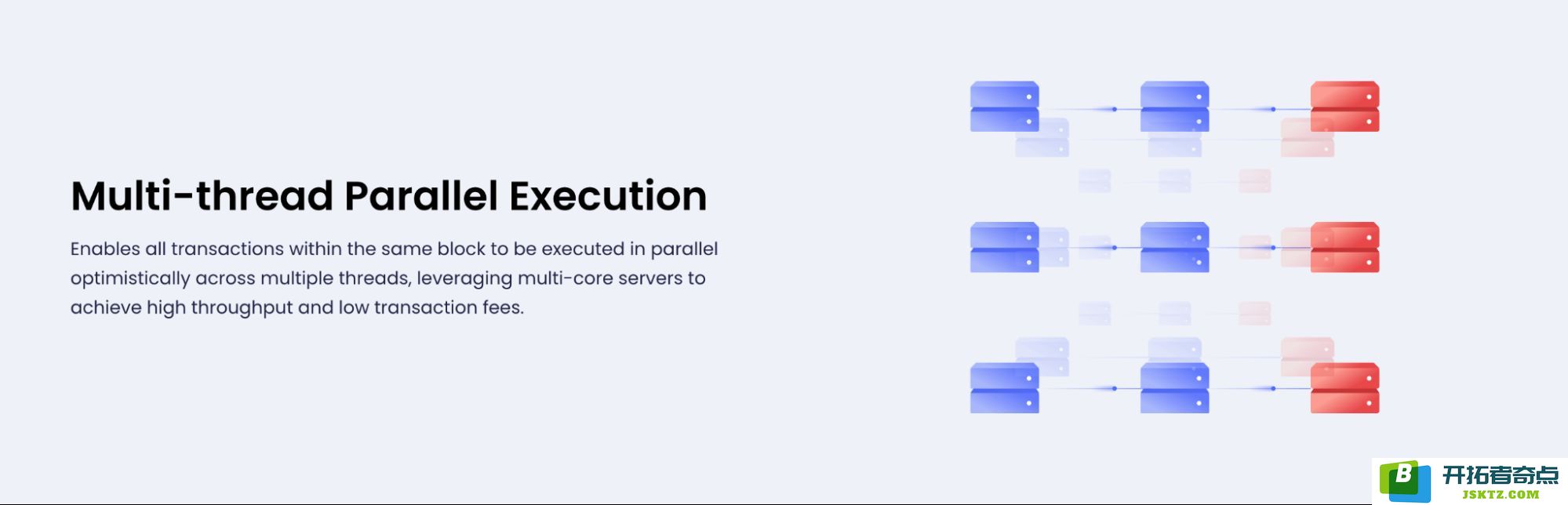 Multi-thread Parallel Execution

Enables all transactions within the same block to be executed in parallel optimistically across multiple threads, leveraging multi-core servers to achieve high throughput and low transaction fees.

B 开拓者奇点 JSKTZ.COM